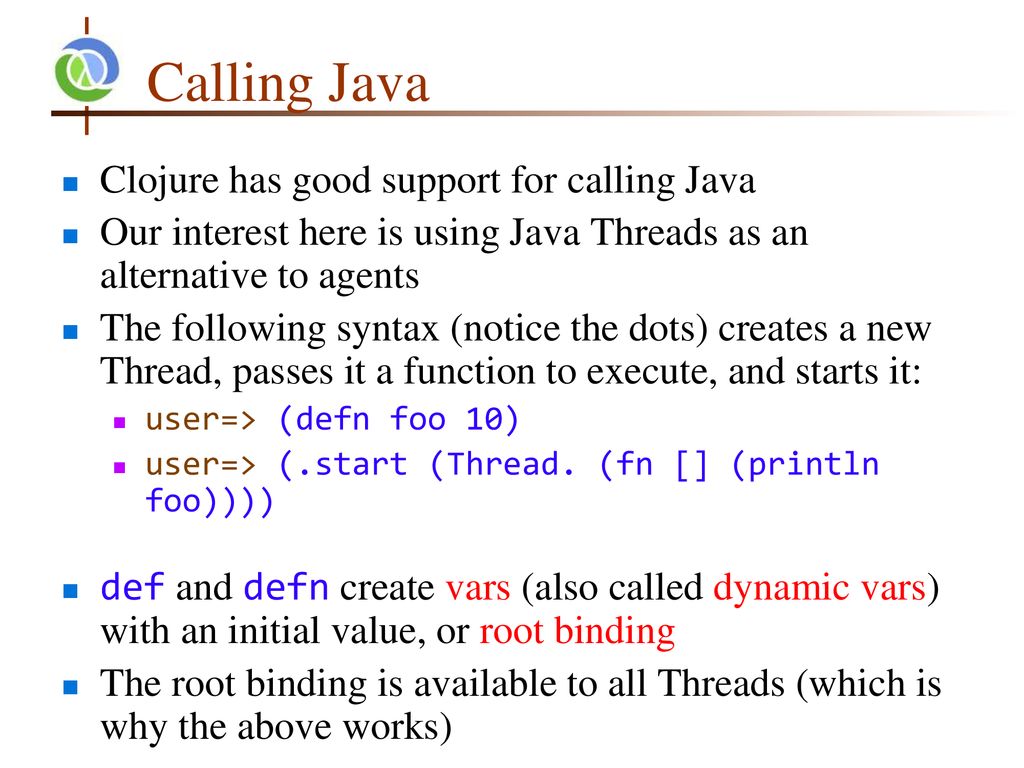 Calling Java

Clojure has good support for calling Java

Our interest here is using Java Threads as an alternative to agents

The following syntax (notice the dots) creates a new Thread, passes it a function to execute, and starts it:

user=> (defn foo 10)

user=> (.start (Thread. (fn [] (println foo))))

def and defn create vars (also called dynamic vars) with an initial value, or root binding

The root binding is available to all Threads (which is why the above works)